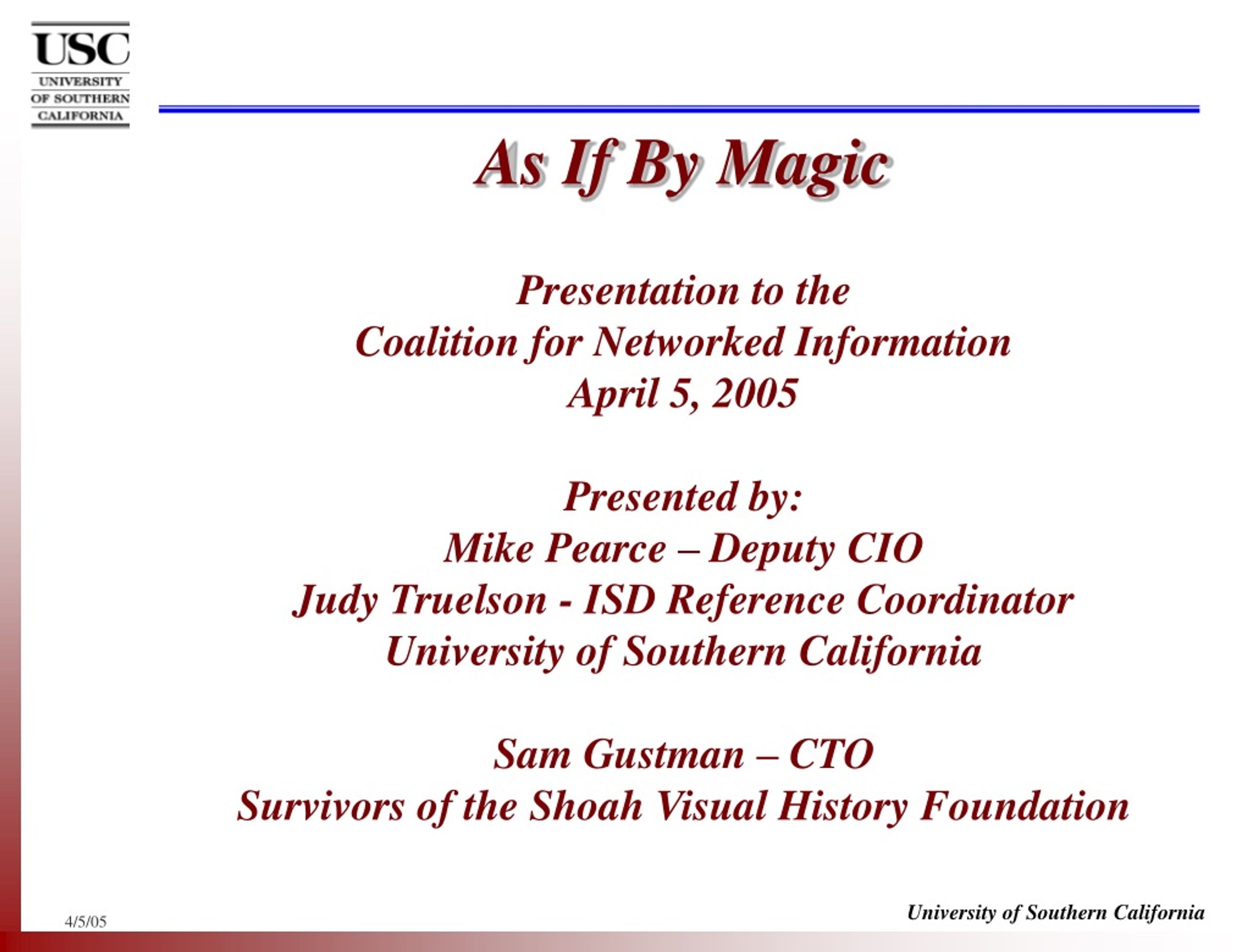 USC
UNIVERSITY
OF SOUTHERN
CALIFORNIA

As If By Magic

Presentation to the
Coalition for Networked Information
April 5, 2005

Presented by:
Mike Pearce – Deputy CIO
Judy Truelson - ISD Reference Coordinator
University of Southern California

Sam Gustman – CTO
Survivors of the Shoah Visual History Foundation

4/5/05

University of Southern California